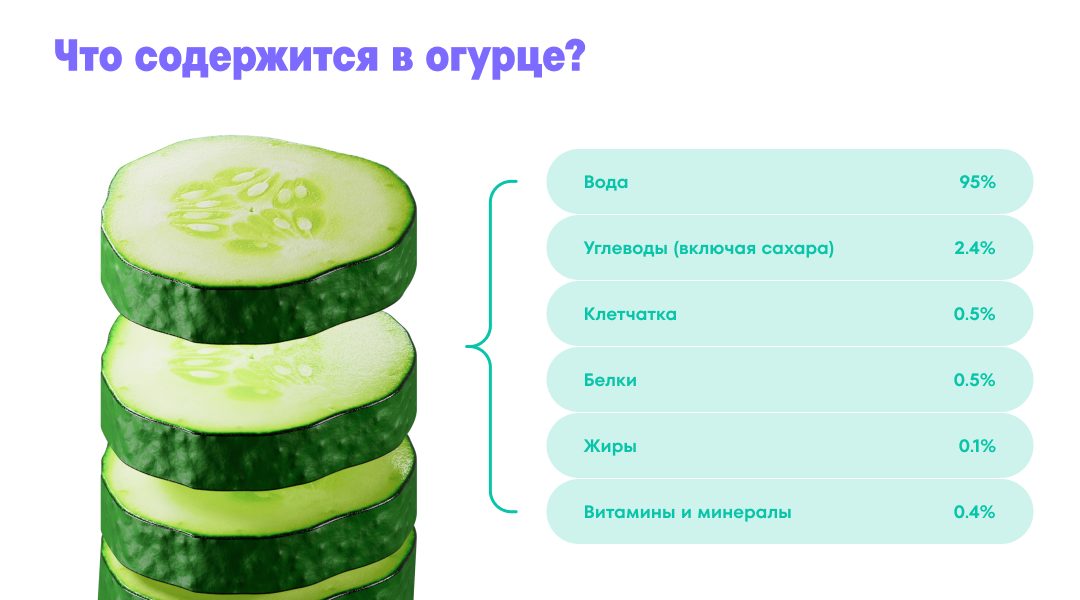 Что содержится в огурце?

| | |
|---|---|
| Вода | 95% |
| Углеводы (включая сахара) | 2.4% |
| Клетчатка | 0.5% |
| Белки | 0.5% |
| Жиры | 0.1% |
| Витамины и минералы | 0.4% |